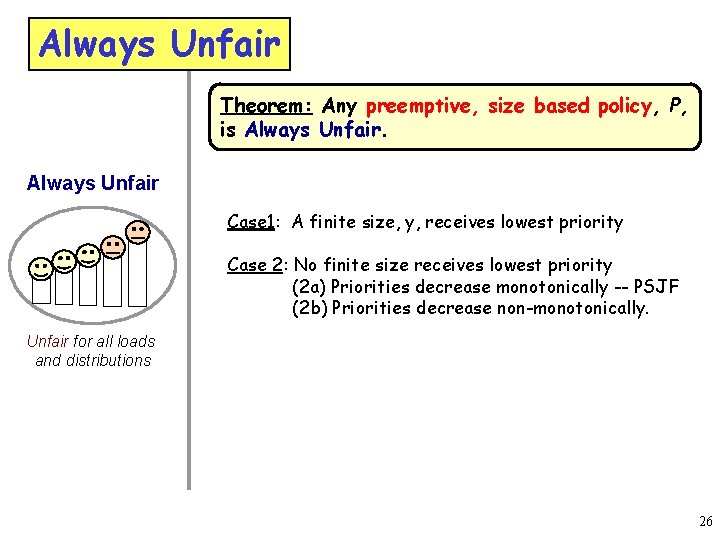 Always Unfair

Always Unfair

Unfair for all loads and distributions

Theorem: Any preemptive, size based policy, P, is Always Unfair.

Case1: A finite size, y, receives lowest priority

Case 2: No finite size receives lowest priority
(2a) Priorities decrease monotonically -- PSJF
(2b) Priorities decrease non-monotonically.

26